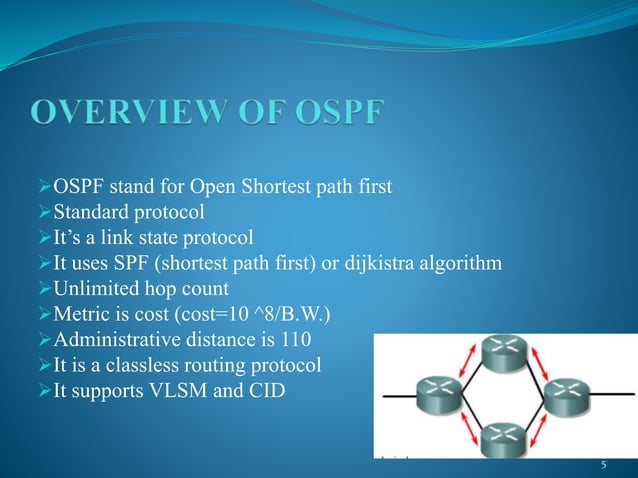 OVERVIEW OF OSPF

➢OSPF stand for Open Shortest path first
➢Standard protocol
➢It's a link state protocol
➢It uses SPF (shortest path first) or dijkistra algorithm
➢Unlimited hop count
➢Metric is cost (cost=10 ^8/B.W.)
➢Administrative distance is 110
➢It is a classless routing protocol
➢It supports VLSM and CID

5